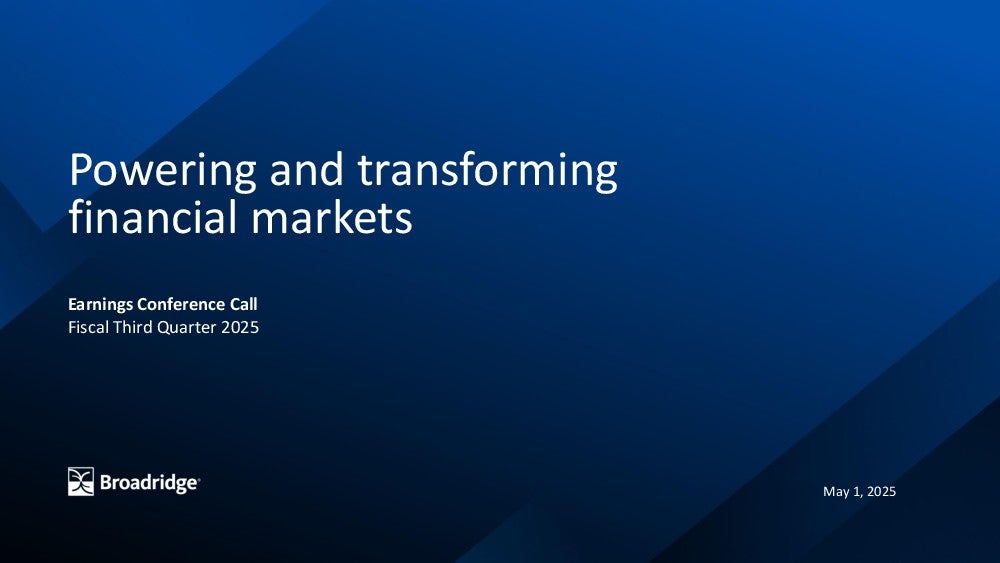 Powering and transforming financial markets

Earnings Conference Call
Fiscal Third Quarter 2025

Broadridge®

May 1, 2025